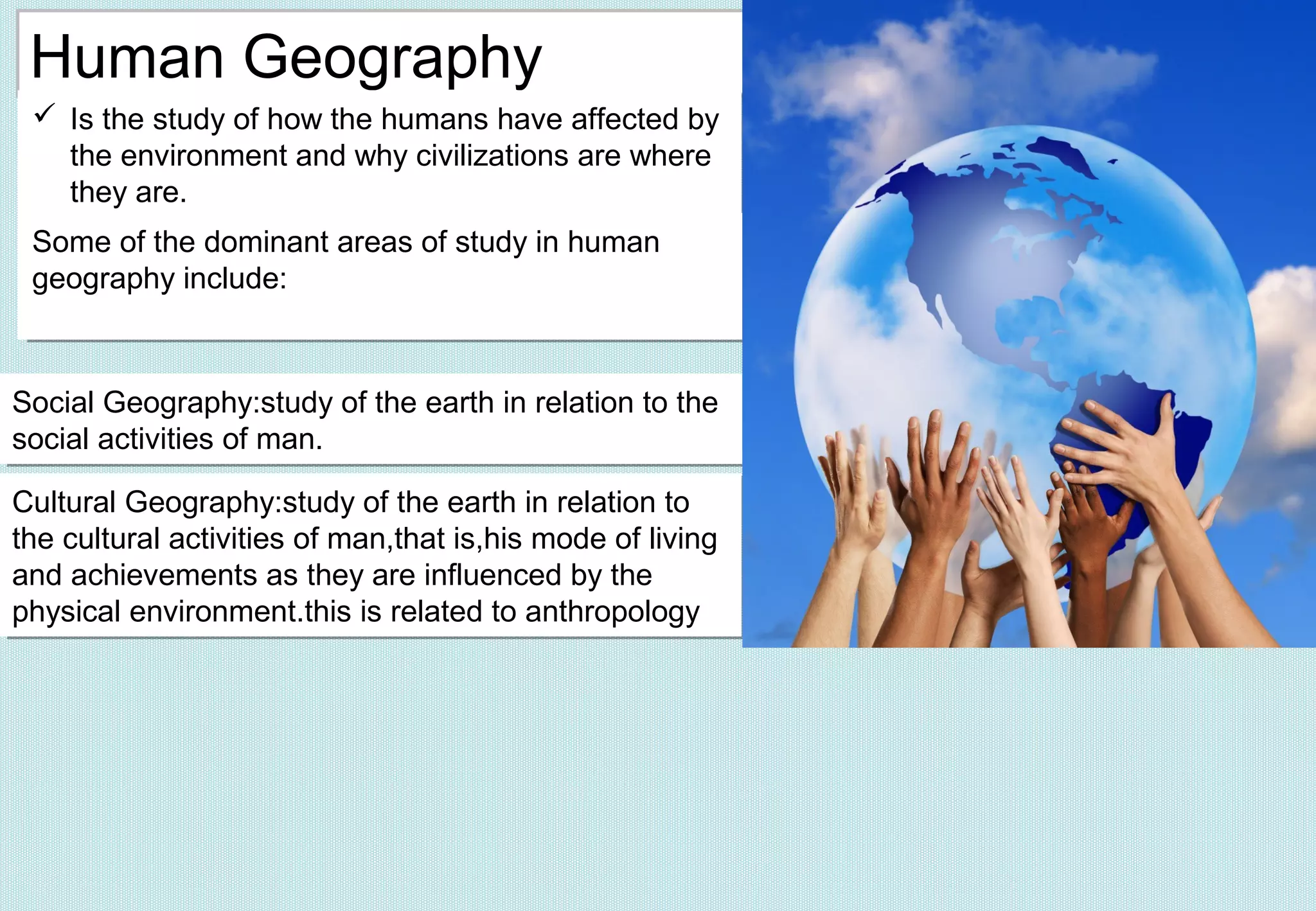 Human Geography

✓ Is the study of how the humans have affected by the environment and why civilizations are where they are.

Some of the dominant areas of study in human geography include:

Social Geography:study of the earth in relation to the social activities of man.

Cultural Geography:study of the earth in relation to the cultural activities of man,that is,his mode of living and achievements as they are influenced by the physical environment.this is related to anthropology